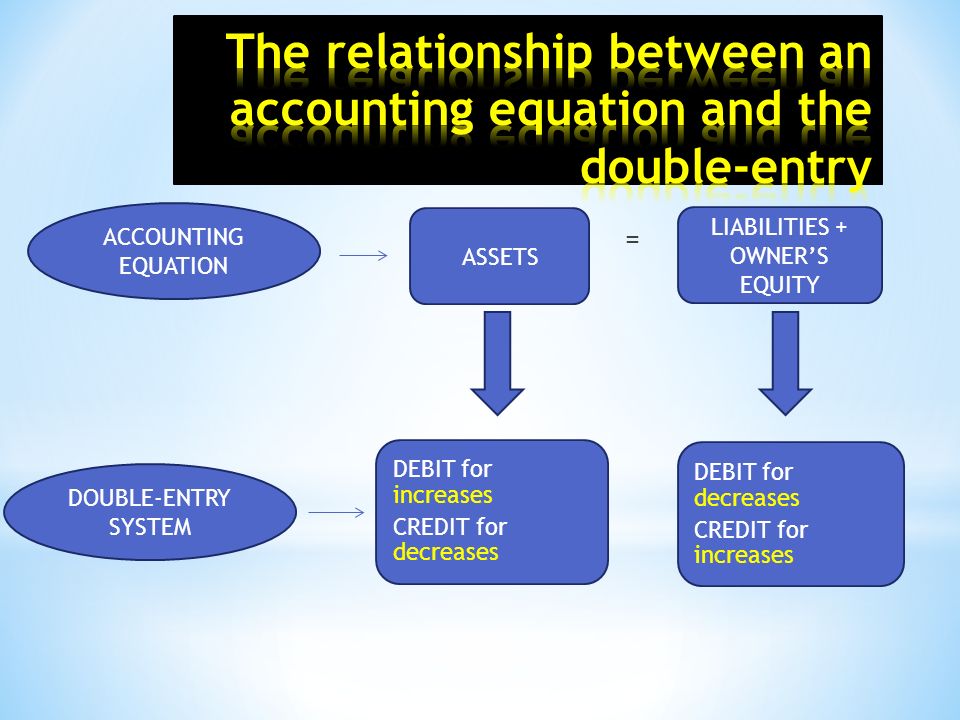 The relationship between an accounting equation and the double-entry

ACCOUNTING EQUATION

ASSETS

=

LIABILITIES + OWNER'S EQUITY

DOUBLE-ENTRY SYSTEM

DEBIT for increases
CREDIT for decreases

DEBIT for decreases
CREDIT for increases